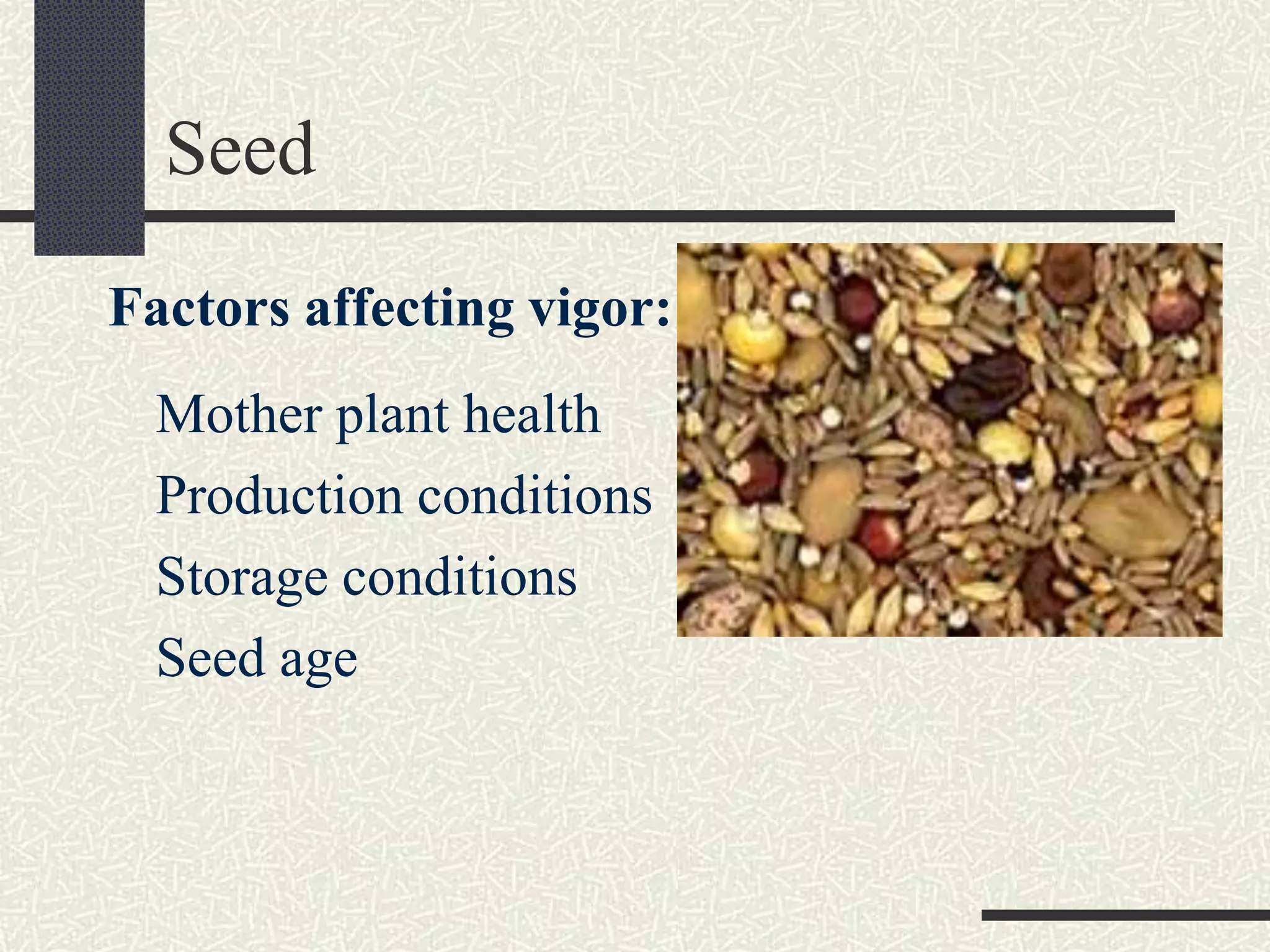 Seed

Factors affecting vigor:

Mother plant health
Production conditions
Storage conditions
Seed age